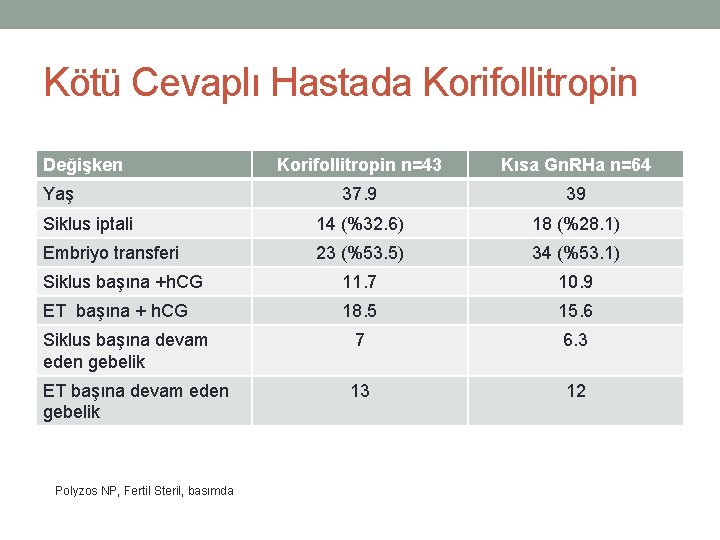 Kötü Cevaplı Hastada Korifollitropin

| Değişken | Korifollitropin n=43 | Kısa GnRHa n=64 |
|---|---|---|
| Yaş | 37.9 | 39 |
| Siklus iptali | 14 (%32.6) | 18 (%28.1) |
| Embriyo transferi | 23 (%53.5) | 34 (%53.1) |
| Siklus başına +hCG | 11.7 | 10.9 |
| ET başına + hCG | 18.5 | 15.6 |
| Siklus başına devam eden gebelik | 7 | 6.3 |
| ET başına devam eden gebelik | 13 | 12 |

Polyzos NP, Fertil Steril, basımda